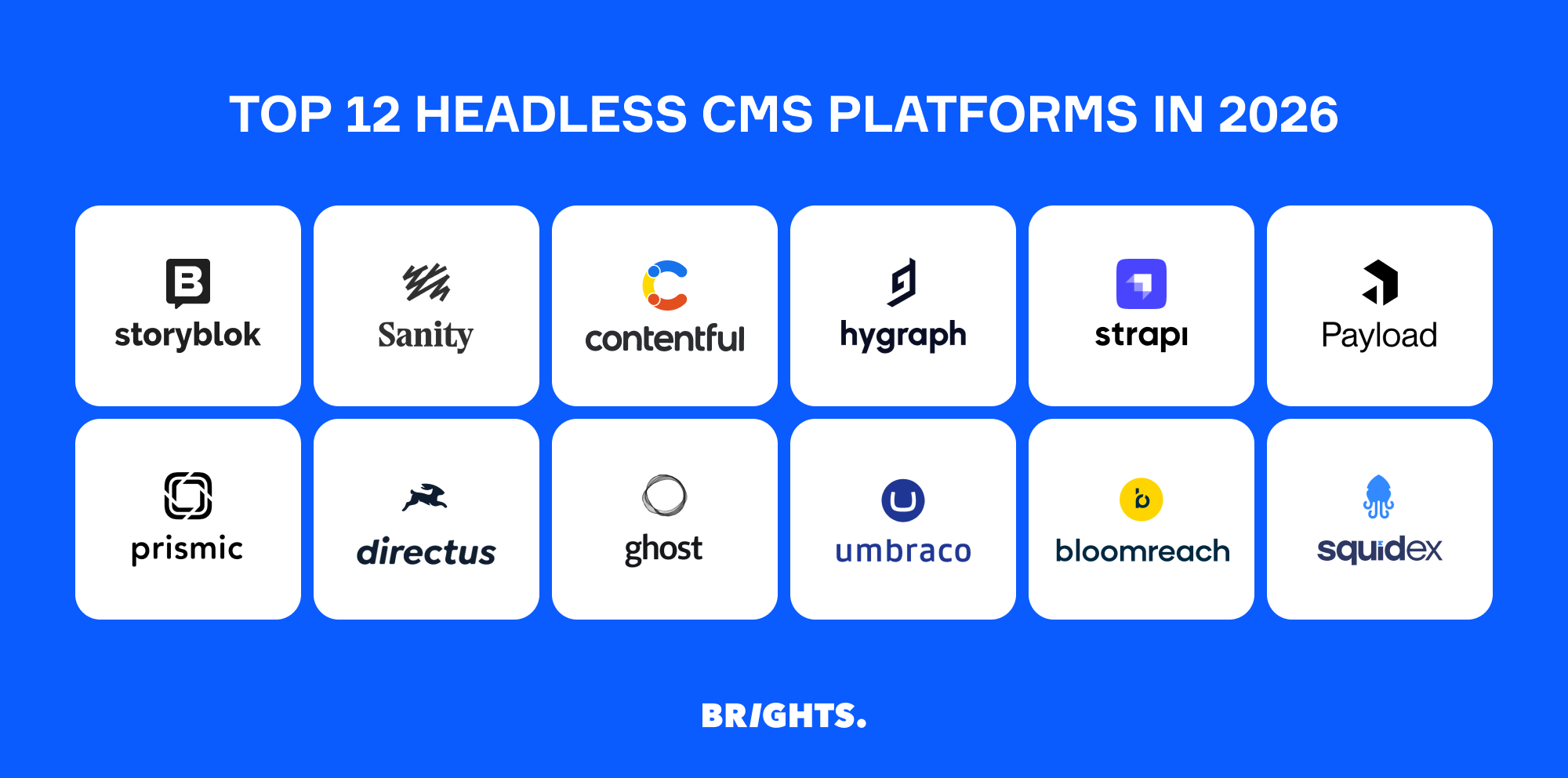 TOP 12 HEADLESS CMS PLATFORMS IN 2026

storyblok

Sanity

contentful

hygraph

strapi

Payload

prismic

directus

ghost

umbraco

bloomreach

squidex

BRIGHTS.